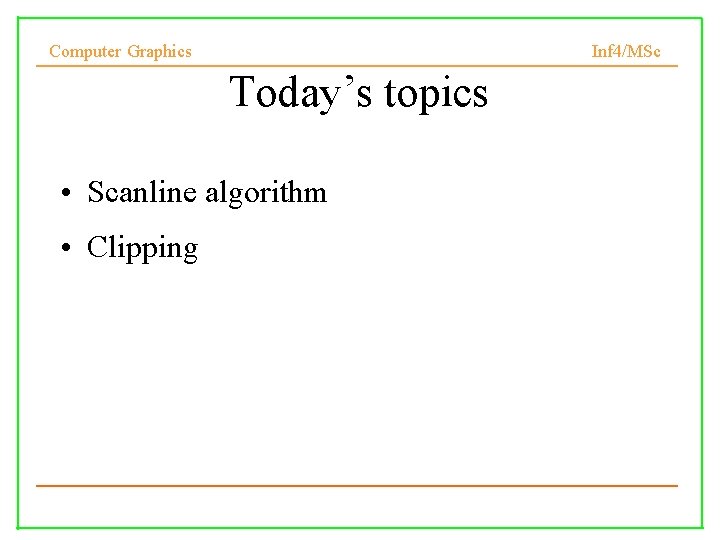 Computer Graphics

Inf4/MSc

Today’s topics

• Scanline algorithm
• Clipping